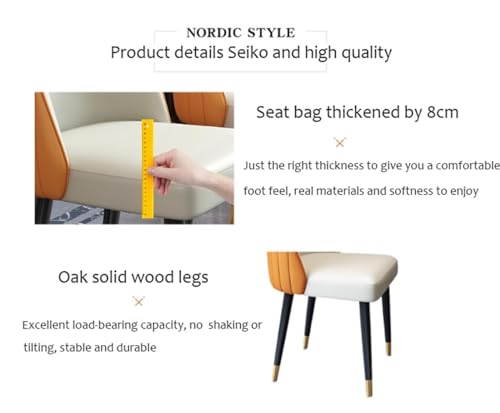 NORDIC STYLE
Product details Seiko and high quality

Seat bag thickened by 8cm

Just the right thickness to give you a comfortable foot feel, real materials and softness to enjoy

Oak solid wood legs

Excellent load-bearing capacity, no shaking or tilting, stable and durable